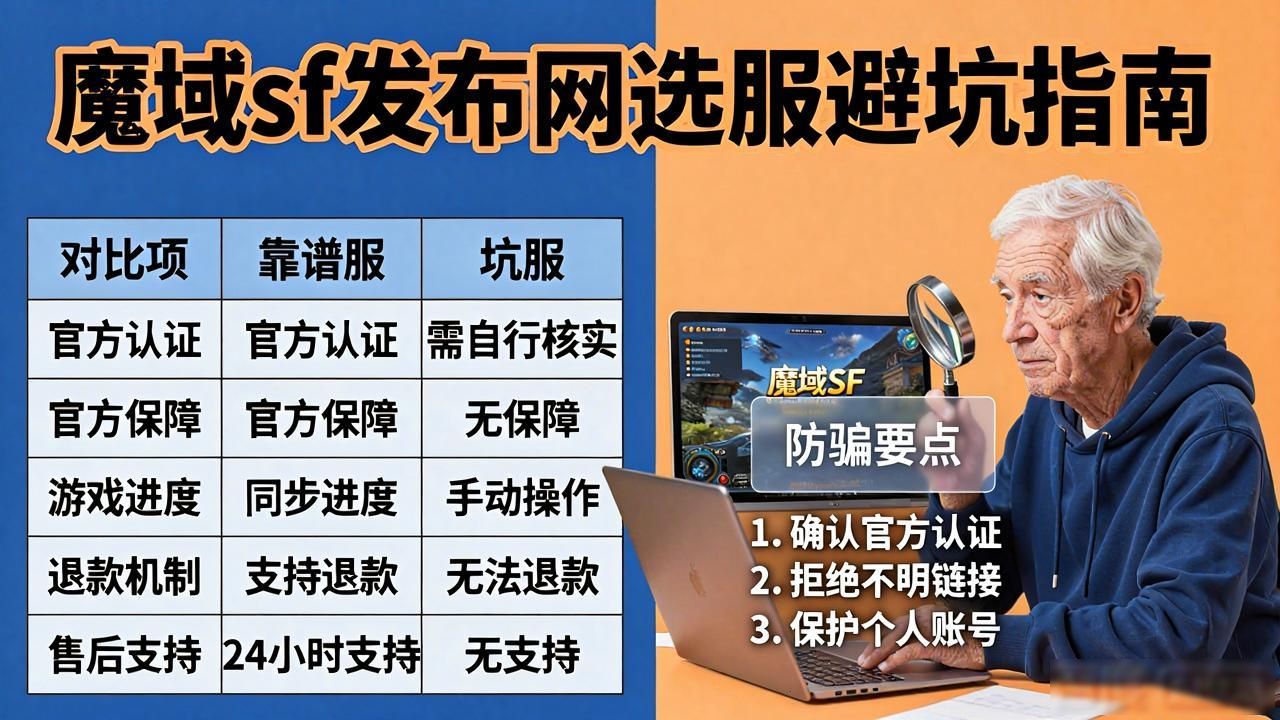 魔域sf发布网选服避坑指南

| 对比项 | 靠谱服 | 坑服 |
|---|---|---|
| 官方认证 | 官方认证 | 需自行核实 |
| 官方保障 | 官方保障 | 无保障 |
| 游戏进度 | 同步进度 | 手动操作 |
| 退款机制 | 支持退款 | 无法退款 |
| 售后支持 | 24小时支持 | 无支持 |

魔域SF

防骗要点

1. 确认官方认证
2. 拒绝不明链接
3. 保护个人账号